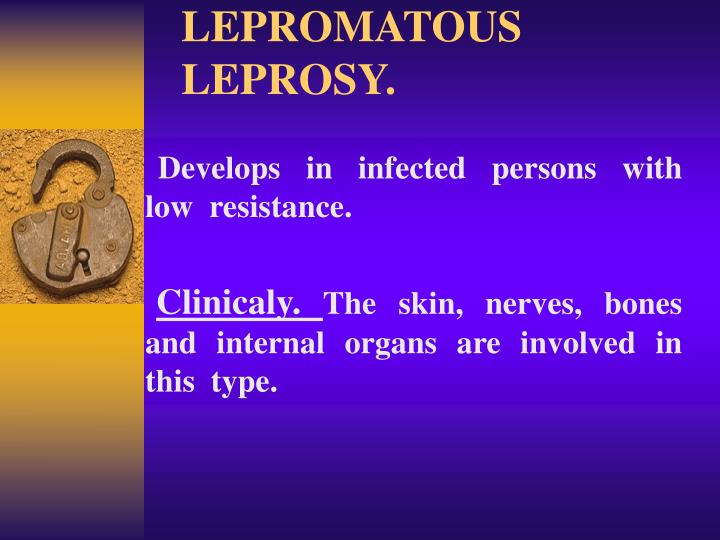 LEPROMATOUS LEPROSY.

Develops in infected persons with low resistance.

Clinicaly. The skin, nerves, bones and internal organs are involved in this type.